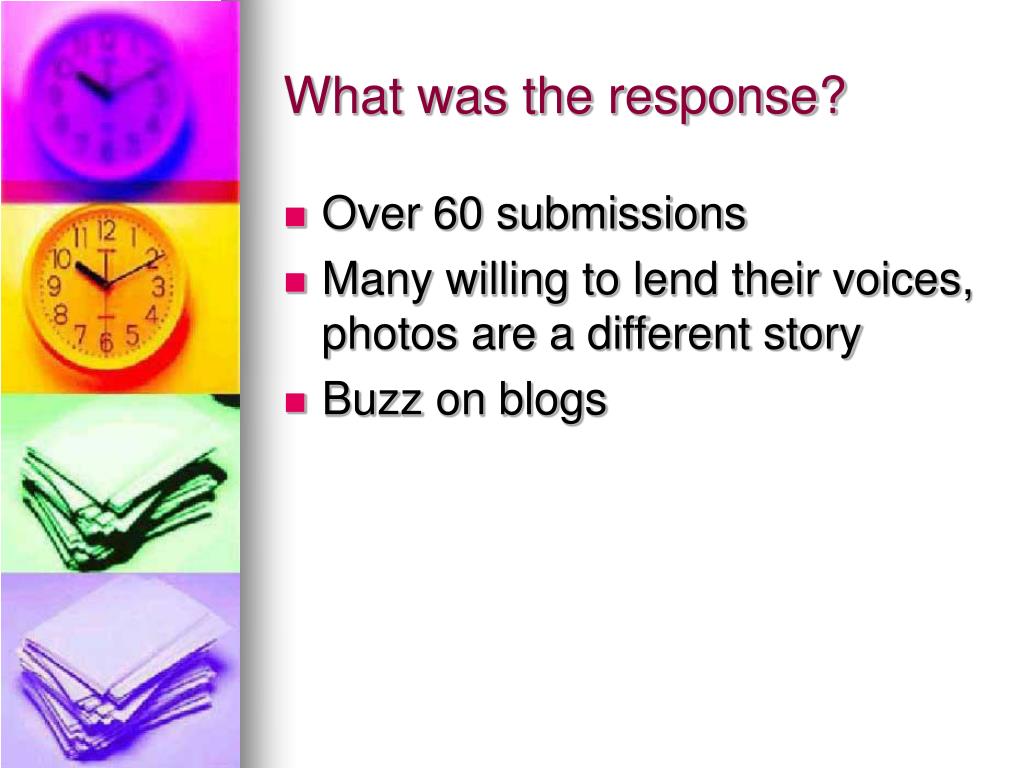 What was the response?

- Over 60 submissions
- Many willing to lend their voices, photos are a different story
- Buzz on blogs